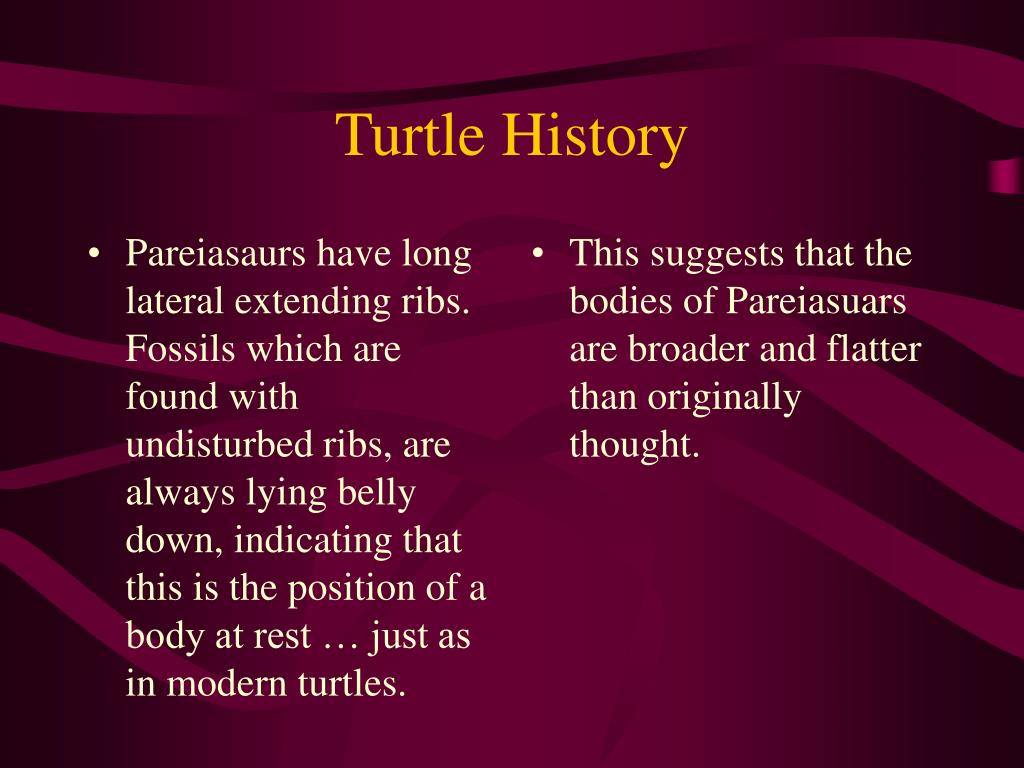 Turtle History

• Pareiasaurs have long lateral extending ribs. Fossils which are found with undisturbed ribs, are always lying belly down, indicating that this is the position of a body at rest … just as in modern turtles.

• This suggests that the bodies of Pareiasuars are broader and flatter than originally thought.